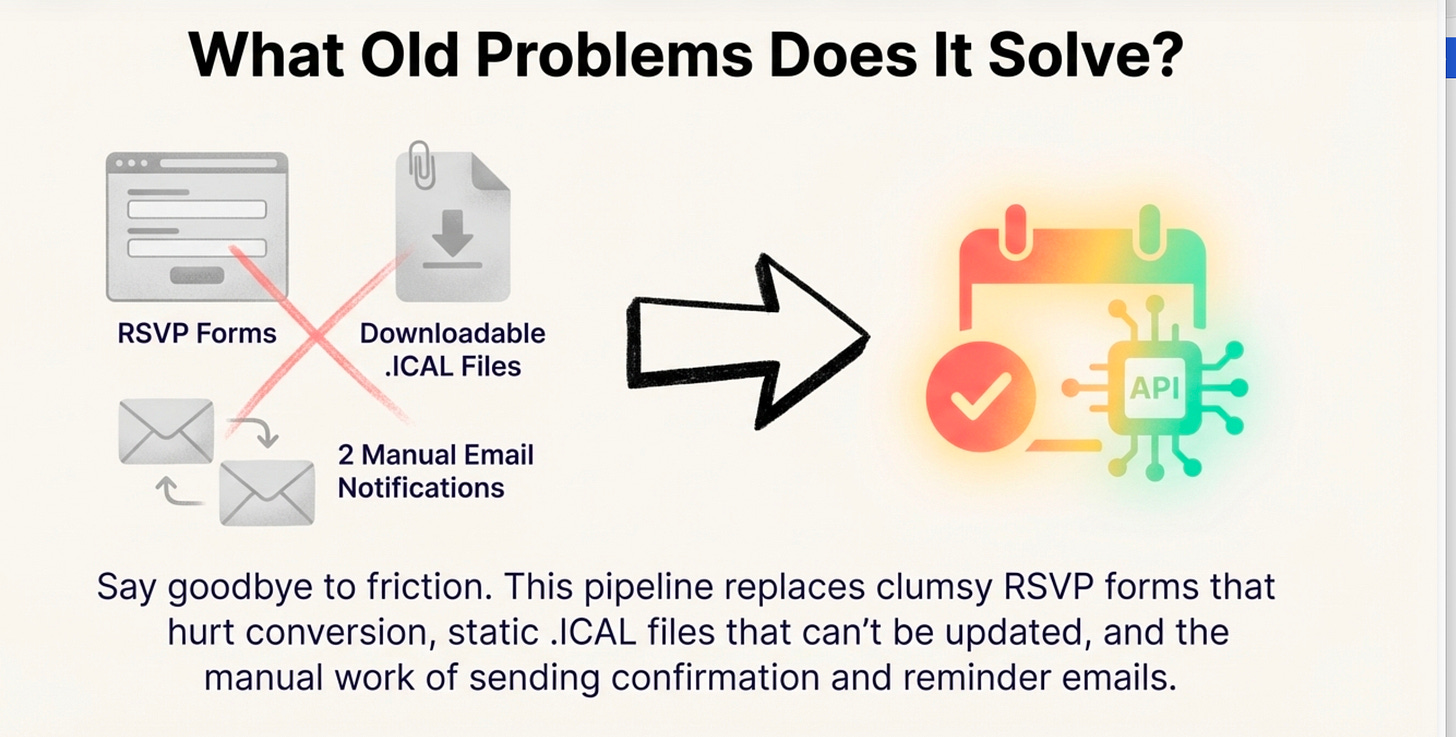 What Old Problems Does It Solve?

RSVP Forms

Downloadable .ICAL Files

2 Manual Email Notifications

API

Say goodbye to friction. This pipeline replaces clumsy RSVP forms that hurt conversion, static .ICAL files that can't be updated, and the manual work of sending confirmation and reminder emails.